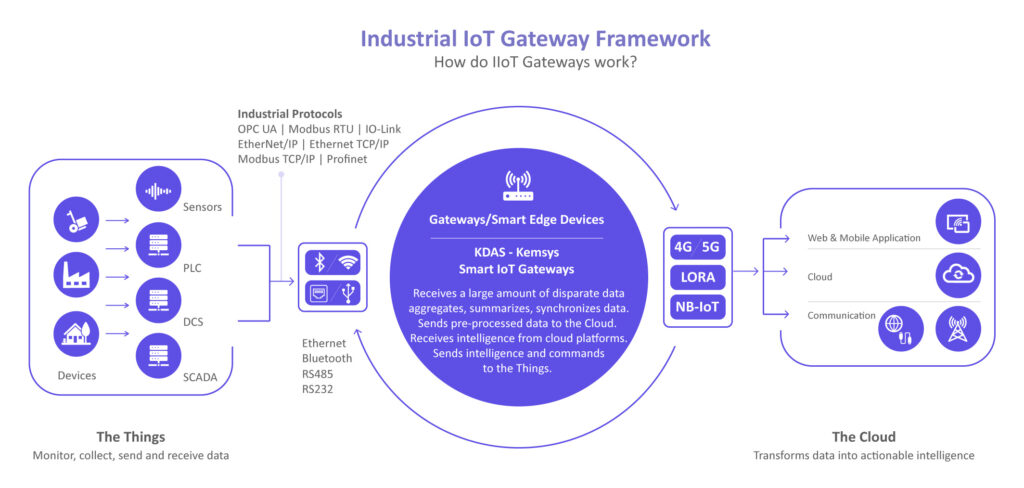 Industrial IoT Gateway Framework
How do IIoT Gateways work?

Industrial Protocols
OPC UA | Modbus RTU | IO-Link
EtherNet/IP | Ethernet TCP/IP
Modbus TCP/IP | Profinet

Sensors
PLC
DCS
SCADA
Devices

Ethernet
Bluetooth
RS485
RS232

Gateways/Smart Edge Devices

KDAS - Kemsys
Smart IoT Gateways

Receives a large amount of disparate data aggregates, summarizes, synchronizes data. Sends pre-processed data to the Cloud. Receives intelligence from cloud platforms. Sends intelligence and commands to the Things.

4G 5G
LORA
NB-IoT

Web & Mobile Application
Cloud
Communication

The Things
Monitor, collect, send and receive data

The Cloud
Transforms data into actionable intelligence